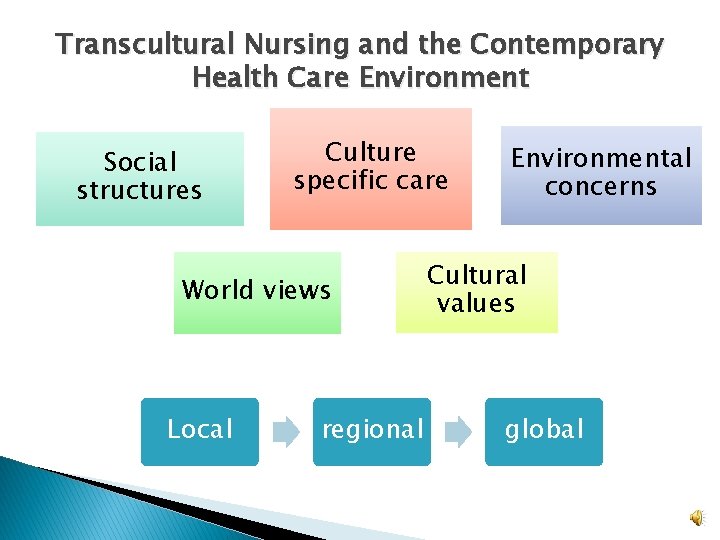 Transcultural Nursing and the Contemporary Health Care Environment

Social structures

Culture specific care

Environmental concerns

World views

Cultural values

Local

regional

global